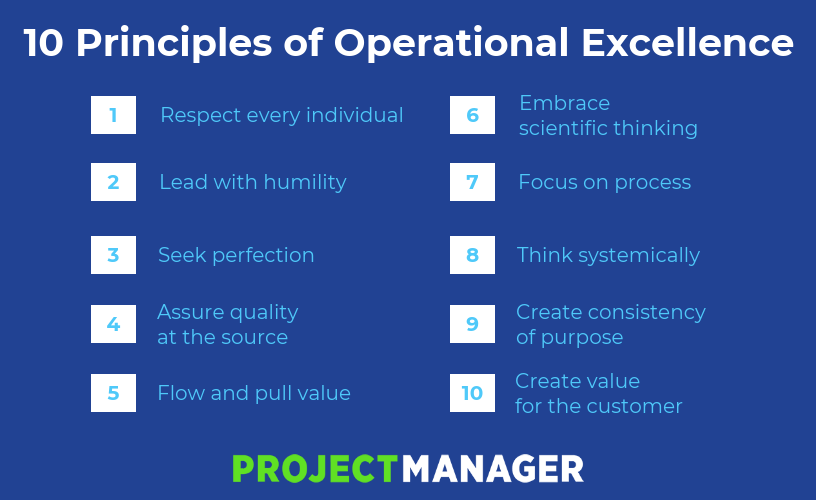 10 Principles of Operational Excellence

1 Respect every individual

2 Lead with humility

3 Seek perfection

4 Assure quality at the source

5 Flow and pull value

6 Embrace scientific thinking

7 Focus on process

8 Think systemically

9 Create consistency of purpose

10 Create value for the customer

PROJECTMANAGER